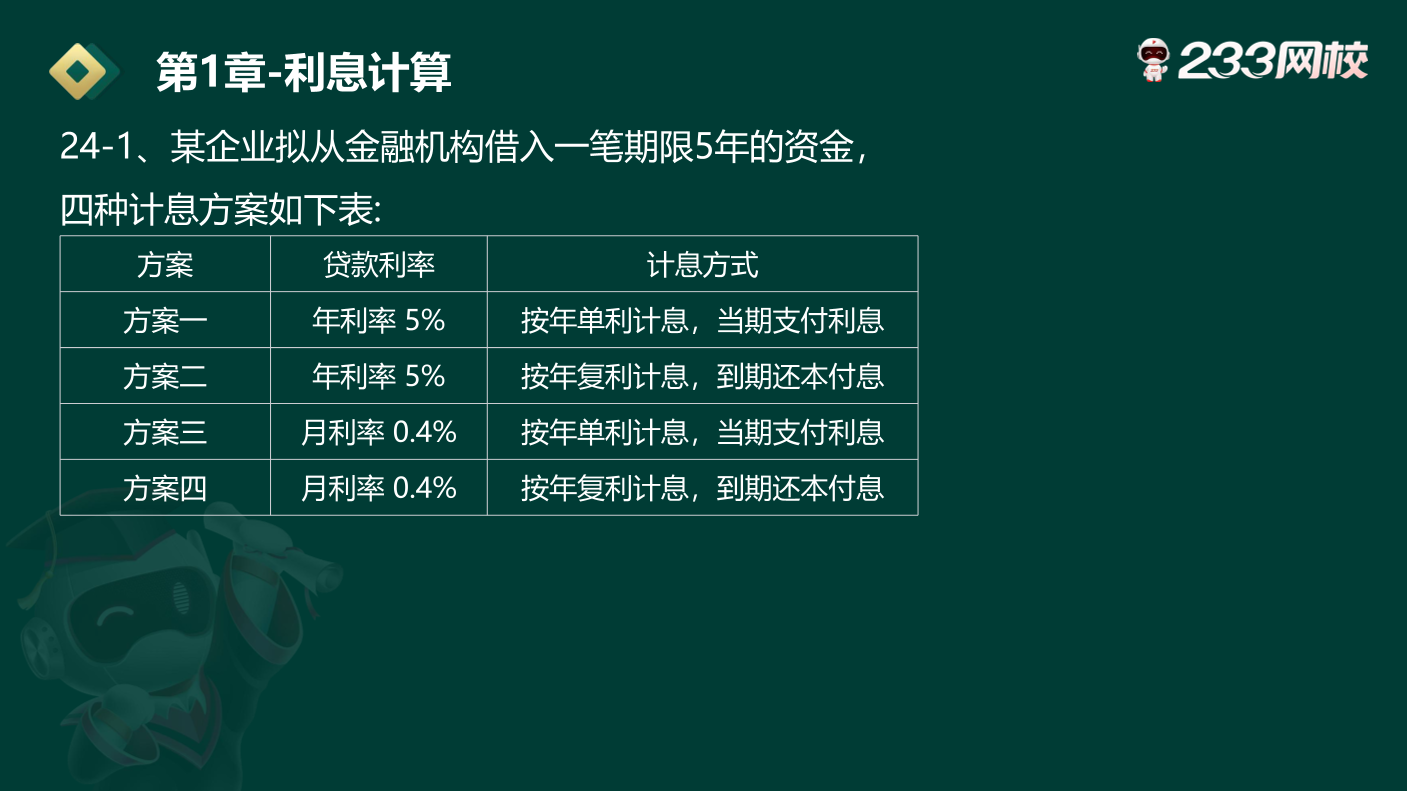 第1章-利息计算

233网校

24-1、某企业拟从金融机构借入一笔期限5年的资金，四种计息方案如下表:

| 方案 | 贷款利率 | 计息方式 |
|---|---|---|
| 方案一 | 年利率 5% | 按年单利计息，当期支付利息 |
| 方案二 | 年利率 5% | 按年复利计息，到期还本付息 |
| 方案三 | 月利率 0.4% | 按年单利计息，当期支付利息 |
| 方案四 | 月利率 0.4% | 按年复利计息，到期还本付息 |